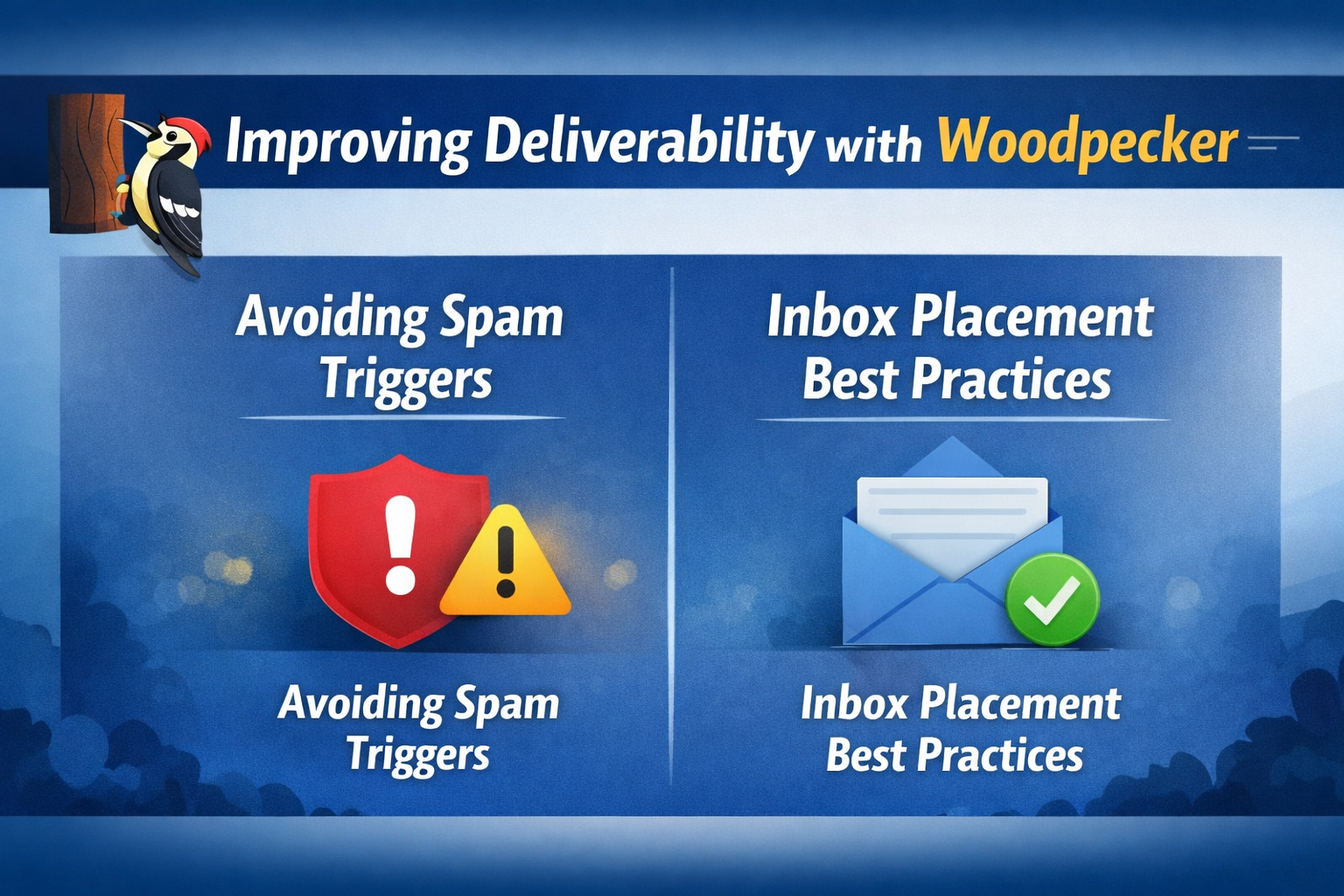 Improving Deliverability with Woodpecker

Avoiding Spam Triggers

Avoiding Spam Triggers

Inbox Placement Best Practices

Inbox Placement Best Practices